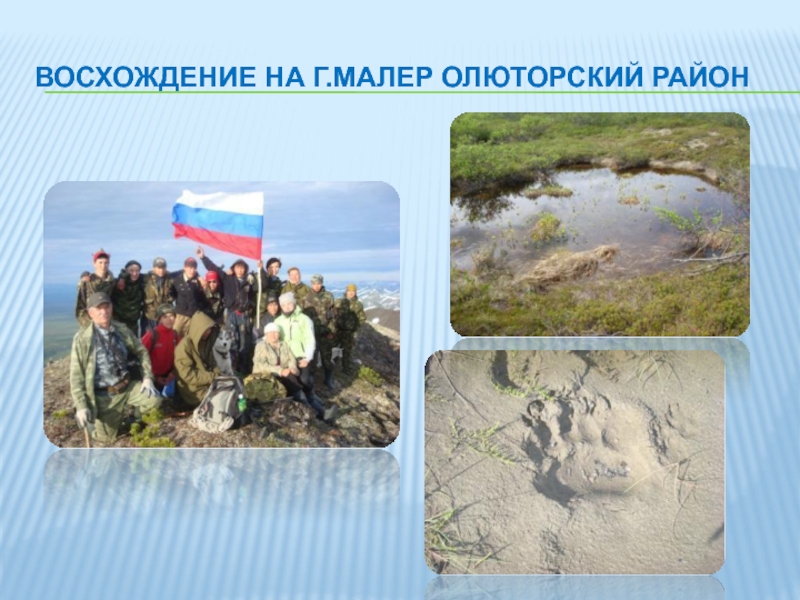 ВОСХОЖДЕНИЕ НА Г.МАЛЕР ОЛЮТОРСКИЙ РАЙОН